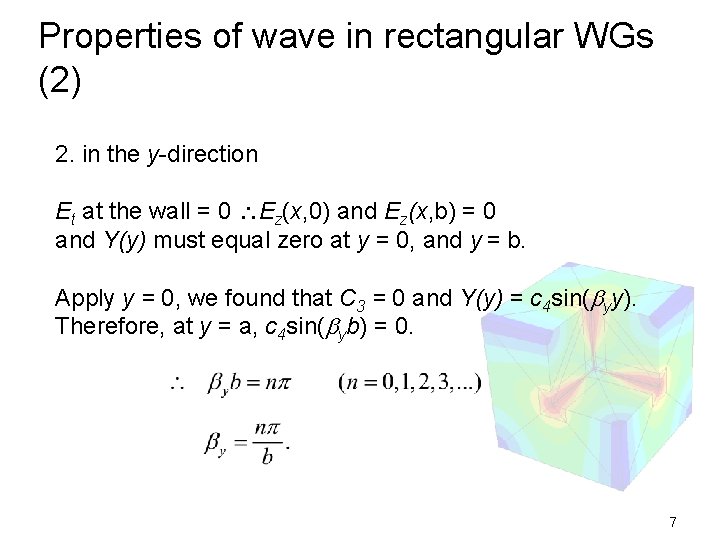 Properties of wave in rectangular WGs (2)

2. in the $y$-direction

$E_t$ at the wall = 0 $\therefore E_z(x,0)$ and $E_z(x,b) = 0$
and $Y(y)$ must equal zero at $y = 0$, and $y = b$.

Apply $y = 0$, we found that $C_3 = 0$ and $Y(y) = c_4\sin(\beta_y y)$.
Therefore, at $y = a$, $c_4\sin(\beta_y b) = 0$.

$\therefore \quad \beta_y b = n\pi \qquad (n = 0, 1, 2, 3, ...)$

$\beta_y = \frac{n\pi}{b}.$

7